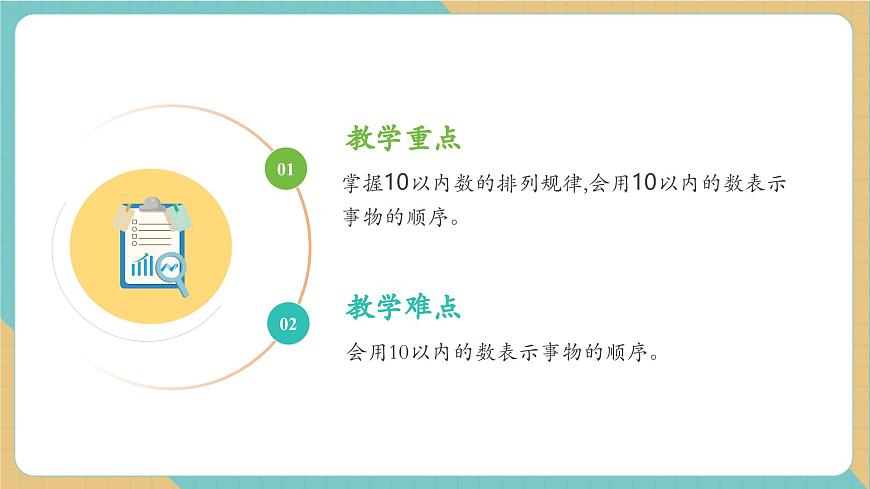 01

教学重点

掌握10以内数的排列规律,会用10以内的数表示事物的顺序。

02

教学难点

会用10以内的数表示事物的顺序。